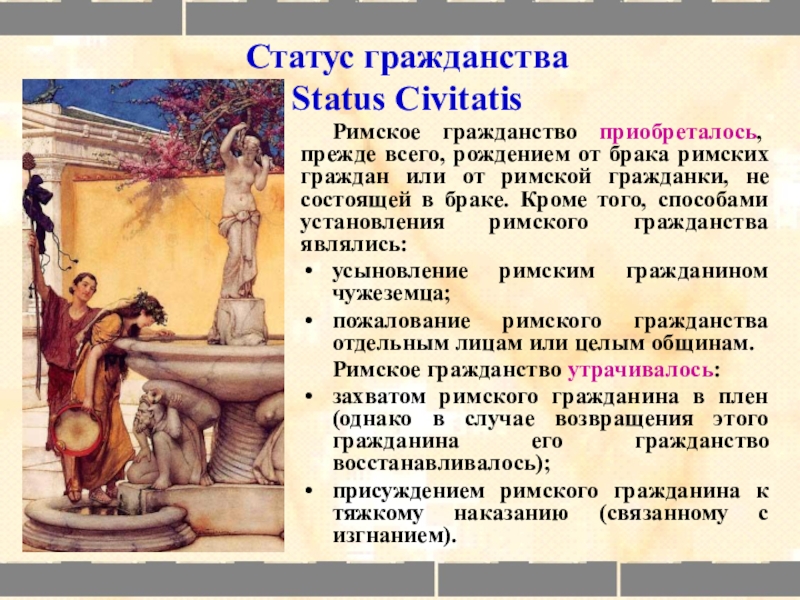 Статус гражданства
Status Civitatis

Римское гражданство приобреталось, прежде всего, рождением от брака римских граждан или от римской гражданки, не состоящей в браке. Кроме того, способами установления римского гражданства являлись:

• усыновление римским гражданином чужеземца;
• пожалование римского гражданства отдельным лицам или целым общинам.

Римское гражданство утрачивалось:

• захватом римского гражданина в плен (однако в случае возвращения этого гражданина его гражданство восстанавливалось);
• присуждением римского гражданина к тяжкому наказанию (связанному с изгнанием).